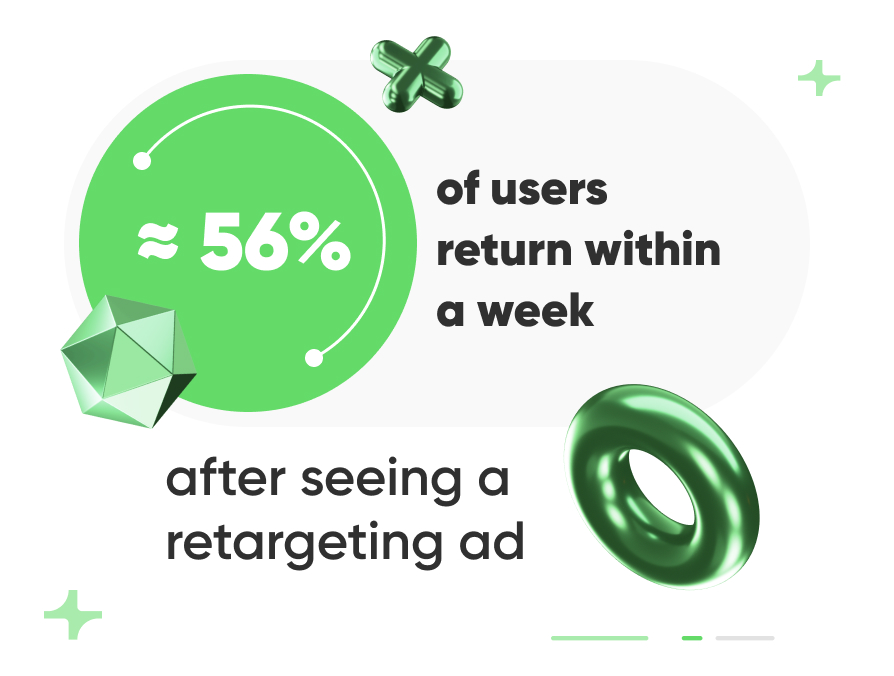 ≈ 56%

of users return within a week

after seeing a retargeting ad